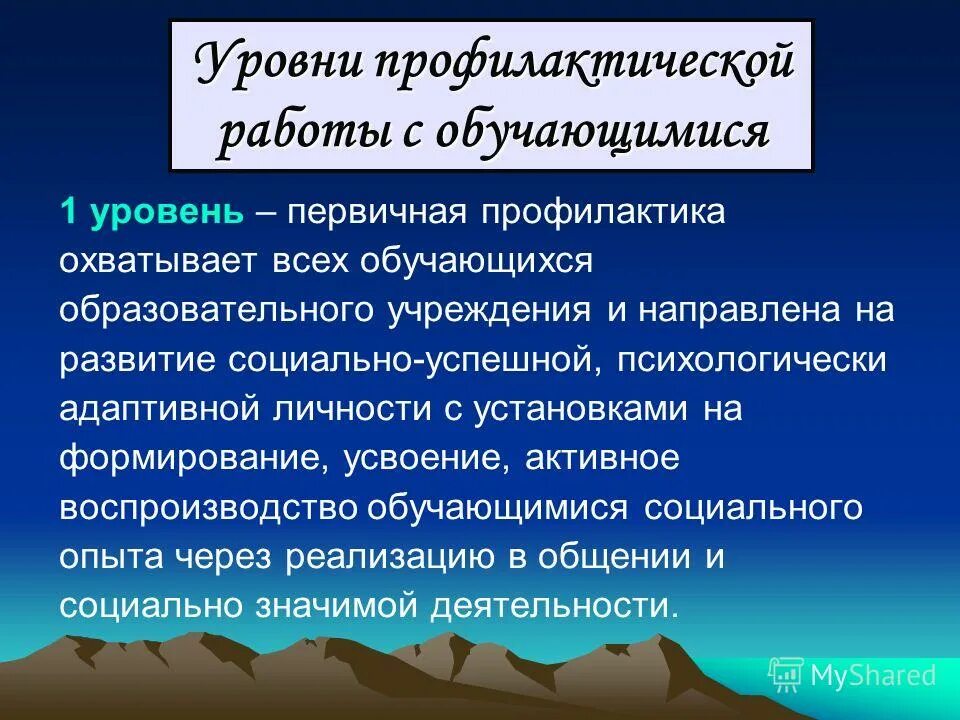 Уровни профилактической работы с обучающимися

1 уровень – первичная профилактика охватывает всех обучающихся образовательного учреждения и направлена на развитие социально-успешной, психологически адаптивной личности с установками на формирование, усвоение, активное воспроизводство обучающимися социального опыта через реализацию в общении и социально значимой деятельности.

MyShared